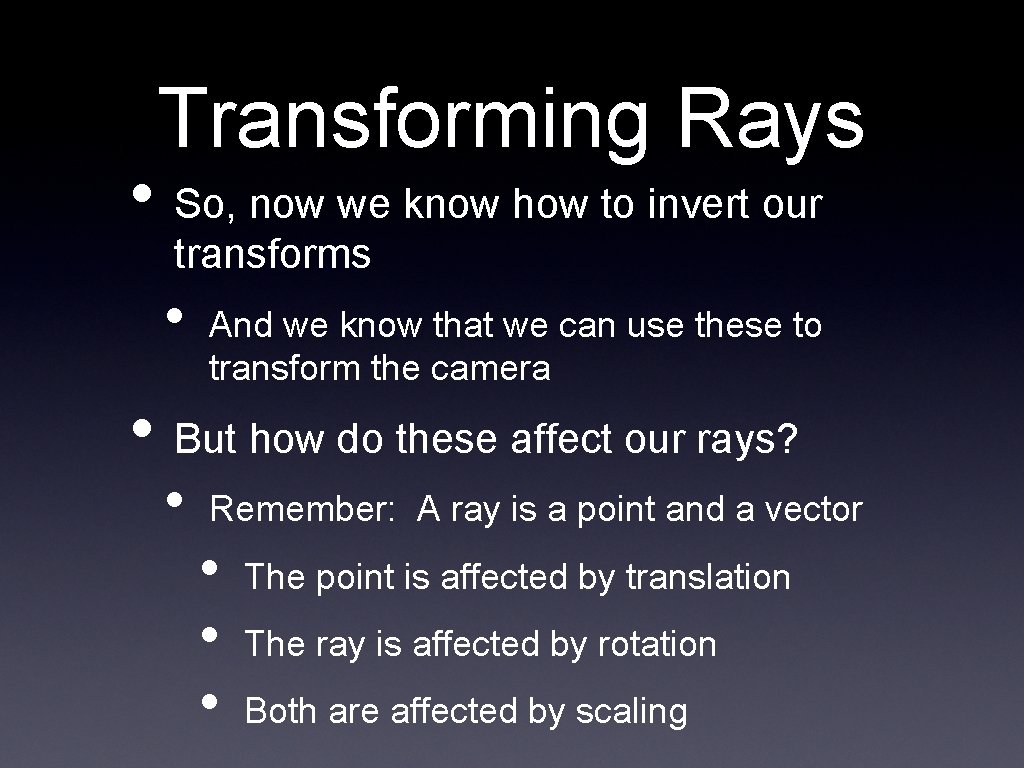 Transforming Rays

• So, now we know how to invert our transforms

• And we know that we can use these to transform the camera

• But how do these affect our rays?

• Remember: A ray is a point and a vector

• The point is affected by translation

• The ray is affected by rotation

• Both are affected by scaling